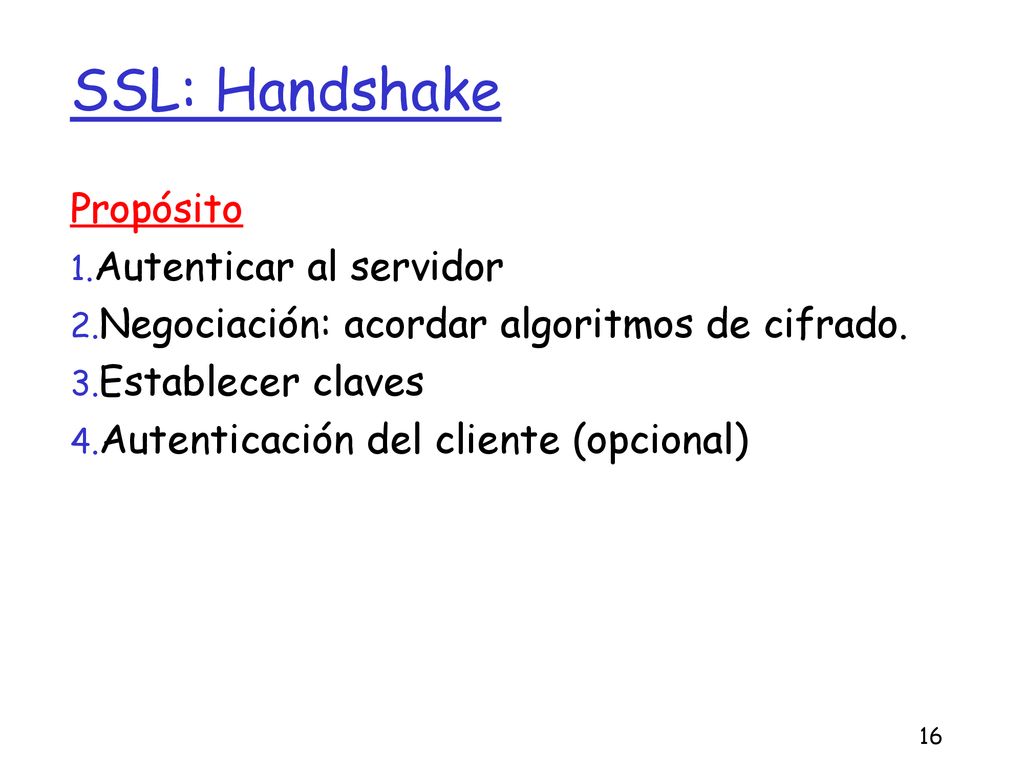 SSL: Handshake

Propósito
1. Autenticar al servidor
2. Negociación: acordar algoritmos de cifrado.
3. Establecer claves
4. Autenticación del cliente (opcional)

16